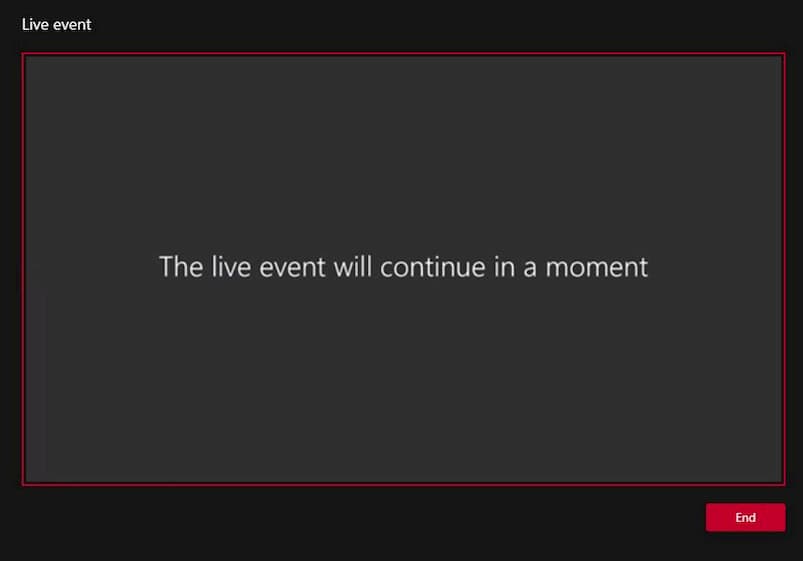 Live event

The live event will continue in a moment

End